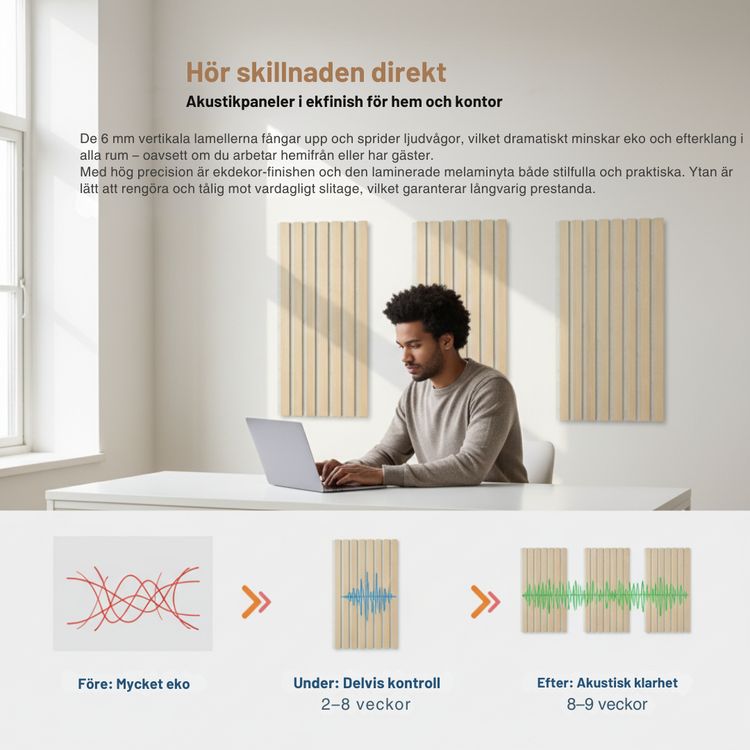 Hör skillnaden direkt
Akustikpaneler i ekfinish för hem och kontor

De 6 mm vertikala lamellerna fångar upp och sprider ljudvågor, vilket dramatiskt minskar eko och efterklang i alla rum – oavsett om du arbetar hemifrån eller har gäster.
Med hög precision är ekdekor-finishen och den laminerade melaminyta både stilfulla och praktiska. Ytan är lätt att rengöra och tålig mot vardagligt slitage, vilket garanterar långvarig prestanda.

Före: Mycket eko

Under: Delvis kontroll
2–8 veckor

Efter: Akustisk klarhet
8–9 veckor